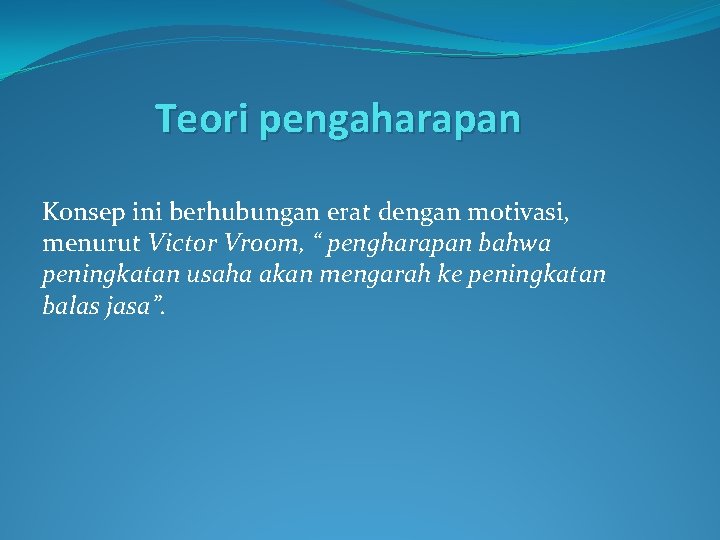 Teori pengaharapan

Konsep ini berhubungan erat dengan motivasi, menurut Victor Vroom, “ pengharapan bahwa peningkatan usaha akan mengarah ke peningkatan balas jasa”.